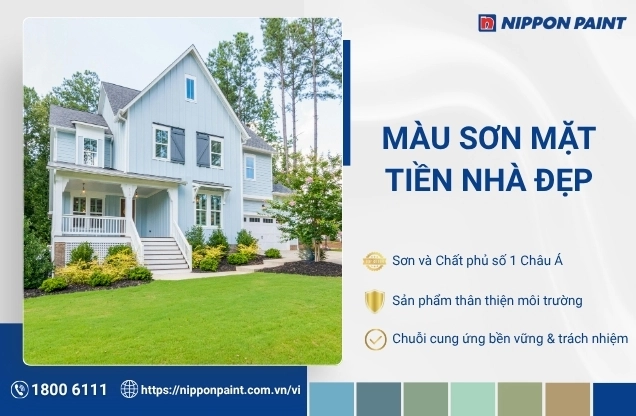 NIPPON PAINT

MÀU SƠN MẶT TIỀN NHÀ ĐẸP

Sơn và Chất phủ số 1 Châu Á

Sản phẩm thân thiện môi trường

Chuỗi cung ứng bền vững & trách nhiệm

1800 6111

https://nipponpaint.com.vn/vi